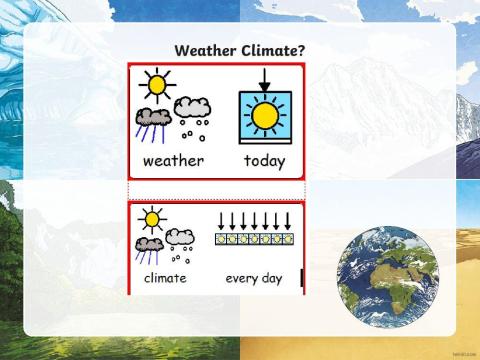 Weather Climate?

weather today

climate every day

twinkl.com